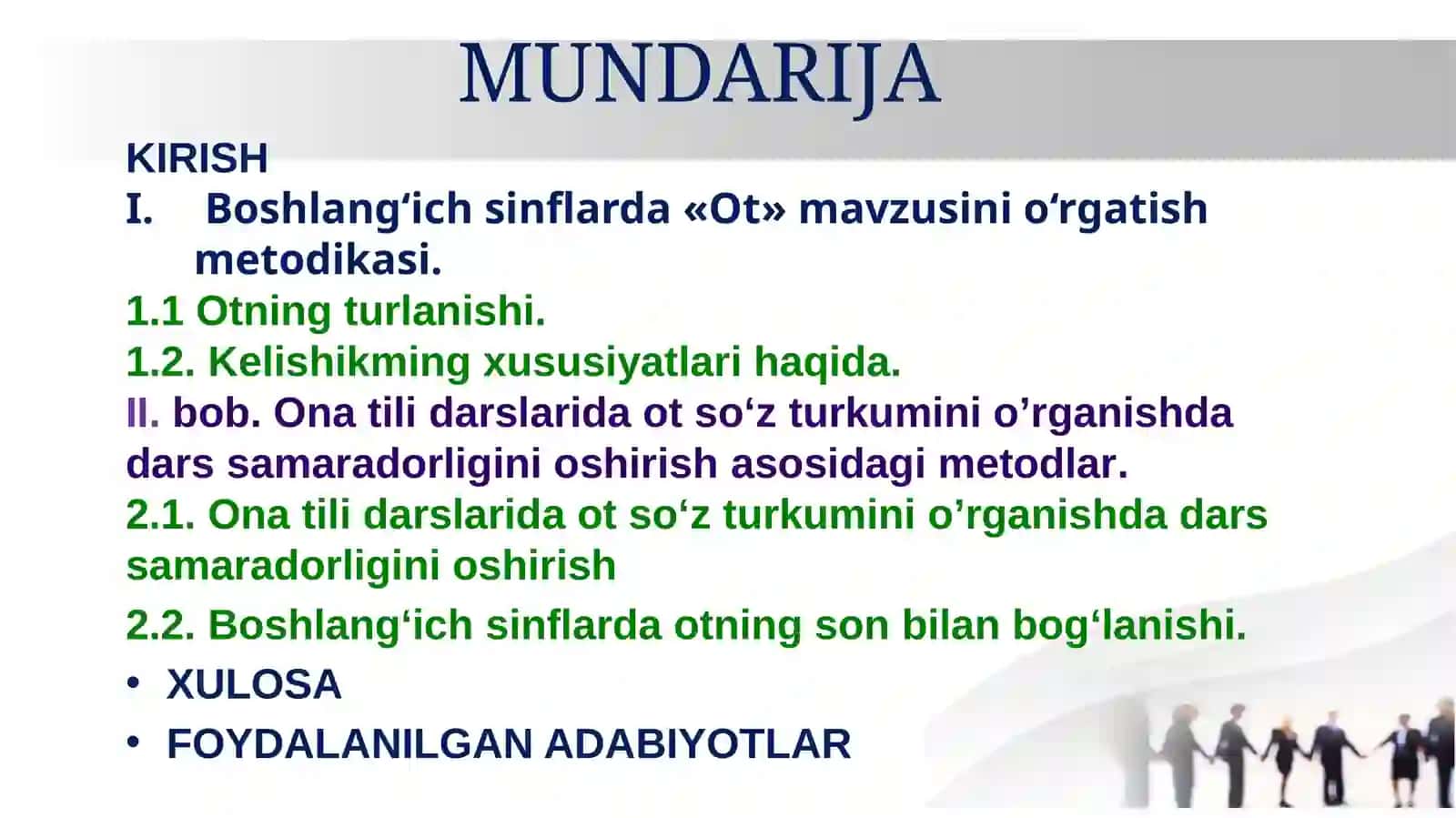 MUNDARIJA

KIRISH

I. Boshlang‘ich sinflarda «Ot» mavzusini o‘rgatish metodikasi.

1.1 Otning turlanishi.

1.2. Kelishikming xususiyatlari haqida.

II. bob. Ona tili darslarida ot so‘z turkumini o’rganishda dars samaradorligini oshirish asosidagi metodlar.

2.1. Ona tili darslarida ot so‘z turkumini o’rganishda dars samaradorligini oshirish

2.2. Boshlang‘ich sinflarda otning son bilan bog‘lanishi.

• XULOSA

• FOYDALANILGAN ADABIYOTLAR